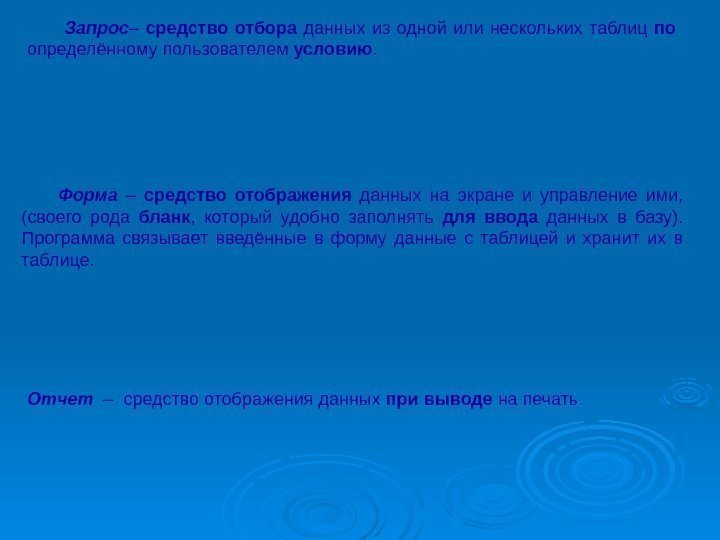 Запрос– средство отбора данных из одной или нескольких таблиц по определённому пользователем условию.

Форма – средство отображения данных на экране и управление ими, (своего рода бланк, который удобно заполнять для ввода данных в базу). Программа связывает введённые в форму данные с таблицей и хранит их в таблице.

Отчет – средство отображения данных при выводе на печать.